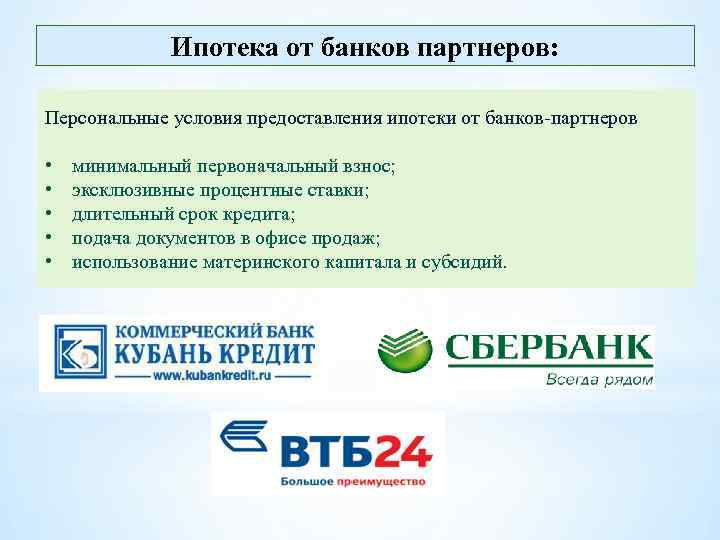 Ипотека от банков партнеров:

Персональные условия предоставления ипотеки от банков-партнеров

• минимальный первоначальный взнос;
• эксклюзивные процентные ставки;
• длительный срок кредита;
• подача документов в офисе продаж;
• использование материнского капитала и субсидий.

КОММЕРЧЕСКИЙ БАНК
КУБАНЬ КРЕДИТ
www.kubankredit.ru

СБЕРБАНК
Всегда рядом

ВТБ24
Большое преимущество